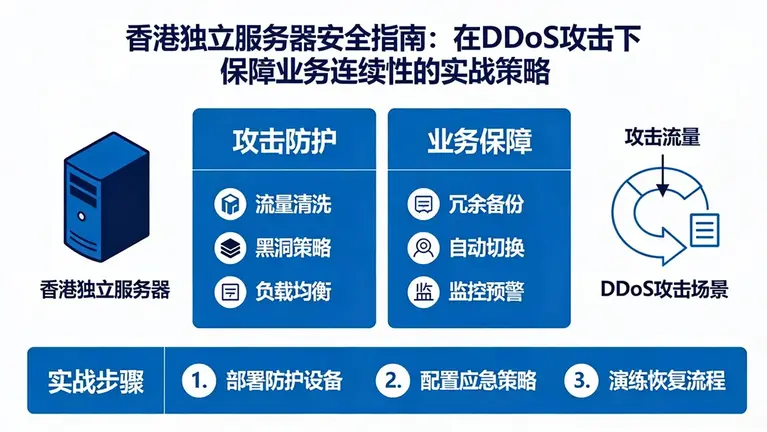 香港独立服务器安全指南：在DDoS攻击下保障业务连续性的实战策略

香港独立服务器

攻击防护

流量清洗

黑洞策略

负载均衡

业务保障

冗余备份

自动切换

监 监控预警

攻击流量

DDoS攻击场景

实战步骤

1. 部署防护设备

2. 配置应急策略

3. 演练恢复流程